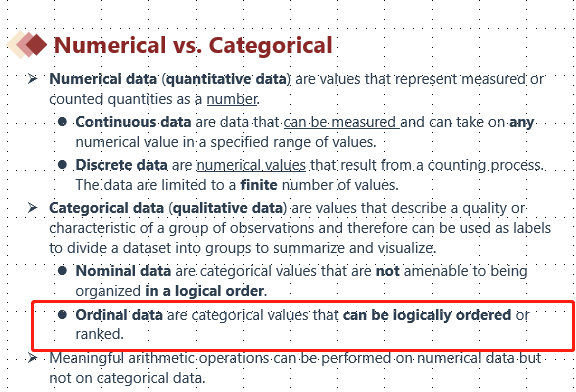 Numerical vs. Categorical

➢ Numerical data (quantitative data) are values that represent measured or counted quantities as a number.

● Continuous data are data that can be measured and can take on any numerical value in a specified range of values.

● Discrete data are numerical values that result from a counting process. The data are limited to a finite number of values.

➢ Categorical data (qualitative data) are values that describe a quality or characteristic of a group of observations and therefore can be used as labels to divide a dataset into groups to summarize and visualize.

● Nominal data are categorical values that are not amenable to being organized in a logical order.

● Ordinal data are categorical values that can be logically ordered or ranked.

➢ Meaningful arithmetic operations can be performed on numerical data but not on categorical data.